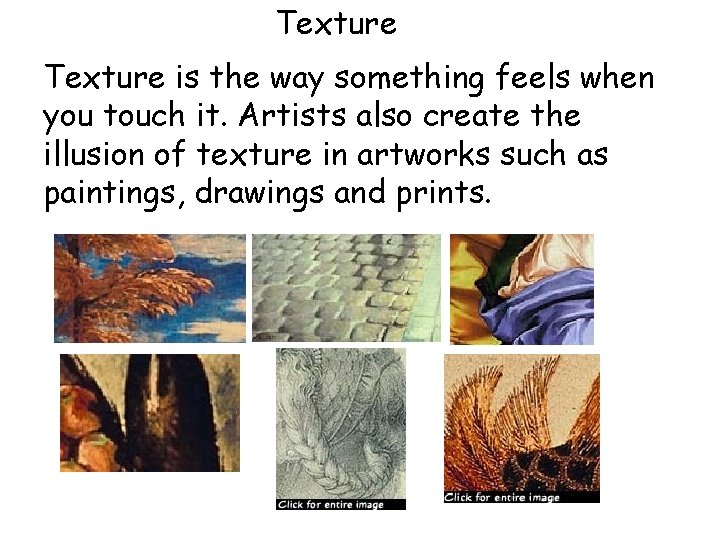 Texture

Texture is the way something feels when you touch it. Artists also create the illusion of texture in artworks such as paintings, drawings and prints.

Click for entire image

Click for entire image